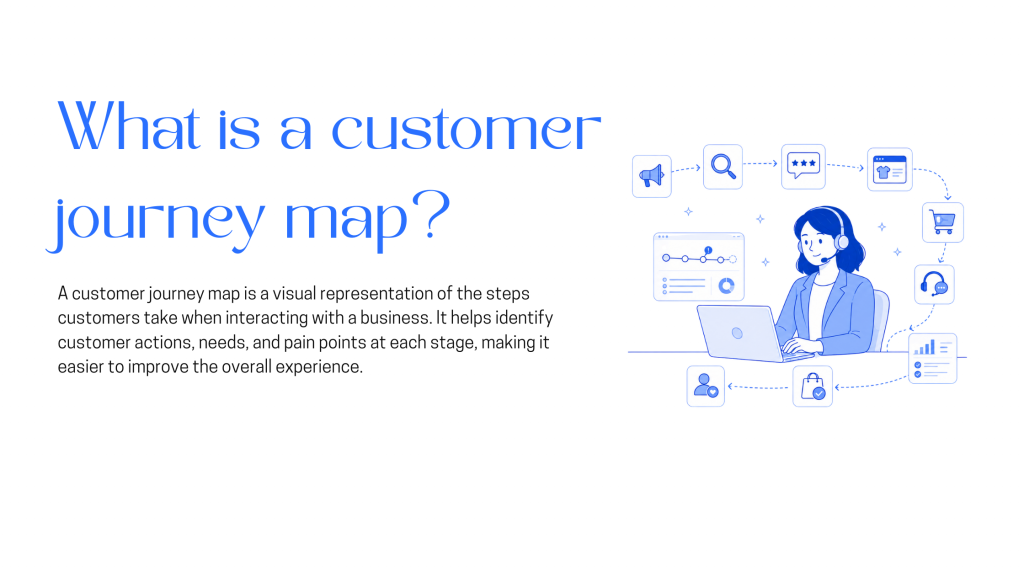 What is a customer journey map?

A customer journey map is a visual representation of the steps customers take when interacting with a business. It helps identify customer actions, needs, and pain points at each stage, making it easier to improve the overall experience.